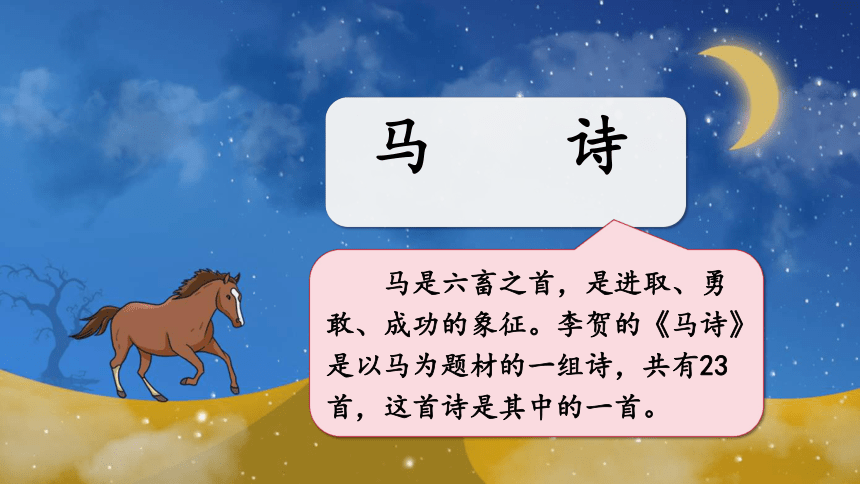 马　诗

马是六畜之首，是进取、勇敢、成功的象征。李贺的《马诗》是以马为题材的一组诗，共有23首，这首诗是其中的一首。